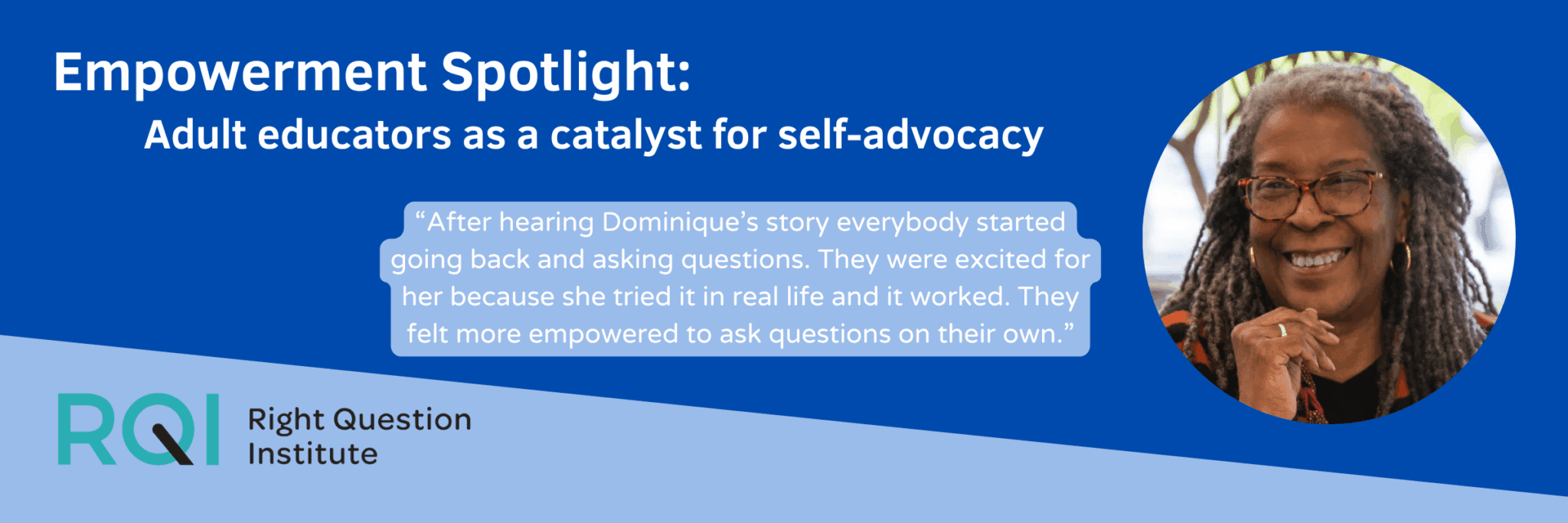 Empowerment Spotlight:
Adult educators as a catalyst for self-advocacy

“After hearing Dominique’s story everybody started going back and asking questions. They were excited for her because she tried it in real life and it worked. They felt more empowered to ask questions on their own.”

RQI Right Question Institute